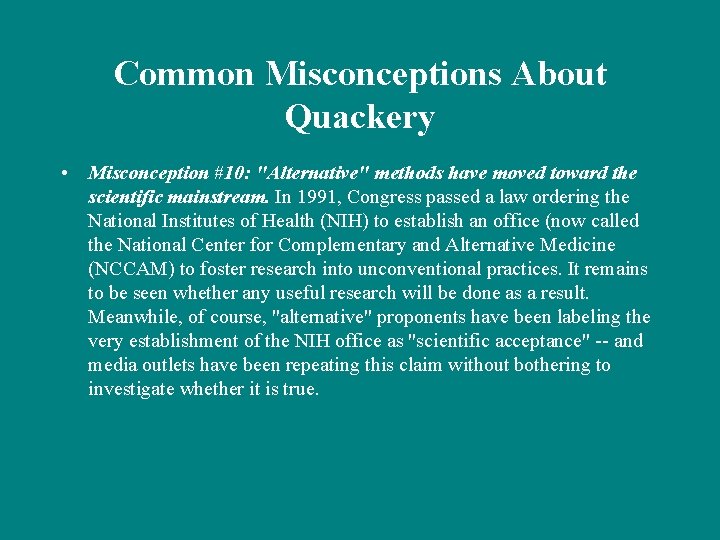 Common Misconceptions About Quackery

• Misconception #10: "Alternative" methods have moved toward the scientific mainstream. In 1991, Congress passed a law ordering the National Institutes of Health (NIH) to establish an office (now called the National Center for Complementary and Alternative Medicine (NCCAM) to foster research into unconventional practices. It remains to be seen whether any useful research will be done as a result. Meanwhile, of course, "alternative" proponents have been labeling the very establishment of the NIH office as "scientific acceptance" -- and media outlets have been repeating this claim without bothering to investigate whether it is true.